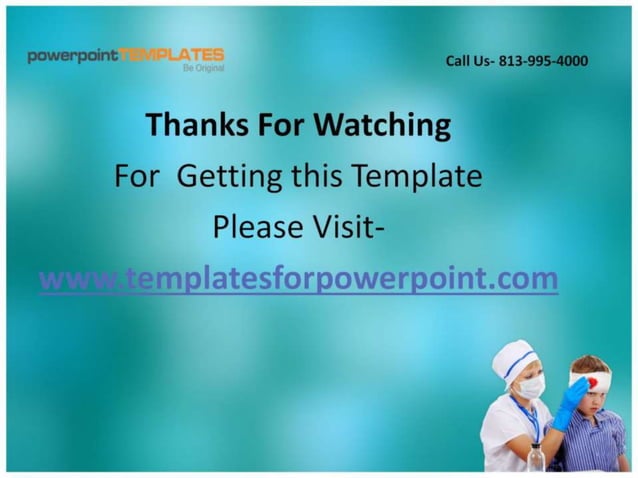 powerpointTEMPLATES
Be Original

Call Us- 813-995-4000

Thanks For Watching

For Getting this Template

Please Visit-

www.templatesforpowerpoint.com